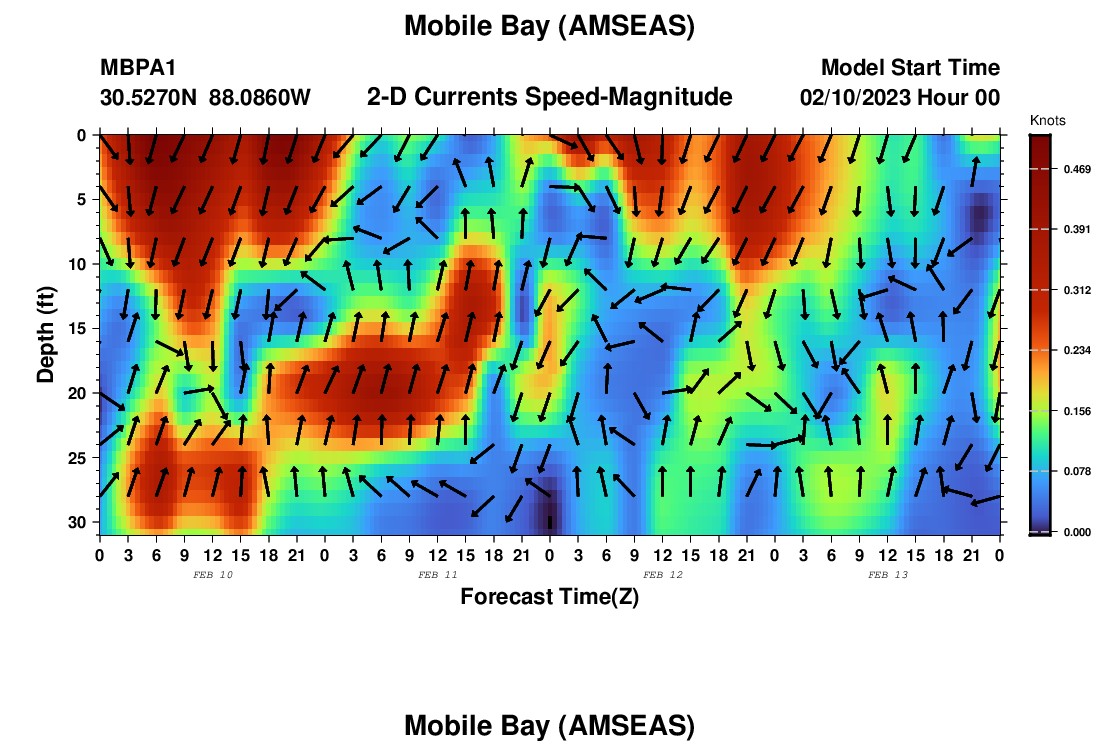 Mobile Bay (AMSEAS)

MBPA1
30.5270N 88.0860W

2-D Currents Speed-Magnitude

Model Start Time
02/10/2023 Hour 00

Knots
0.469
0.391
0.312
0.234
0.156
0.078
0.000

Depth (ft)
0
5
10
15
20
25
30

0 3 6 9 12 15 18 21 0 3 6 9 12 15 18 21 0 3 6 9 12 15 18 21 0 3 6 9 12 15 18 21 0

FEB 10
FEB 11
FEB 12
FEB 13

Forecast Time(Z)

Mobile Bay (AMSEAS)